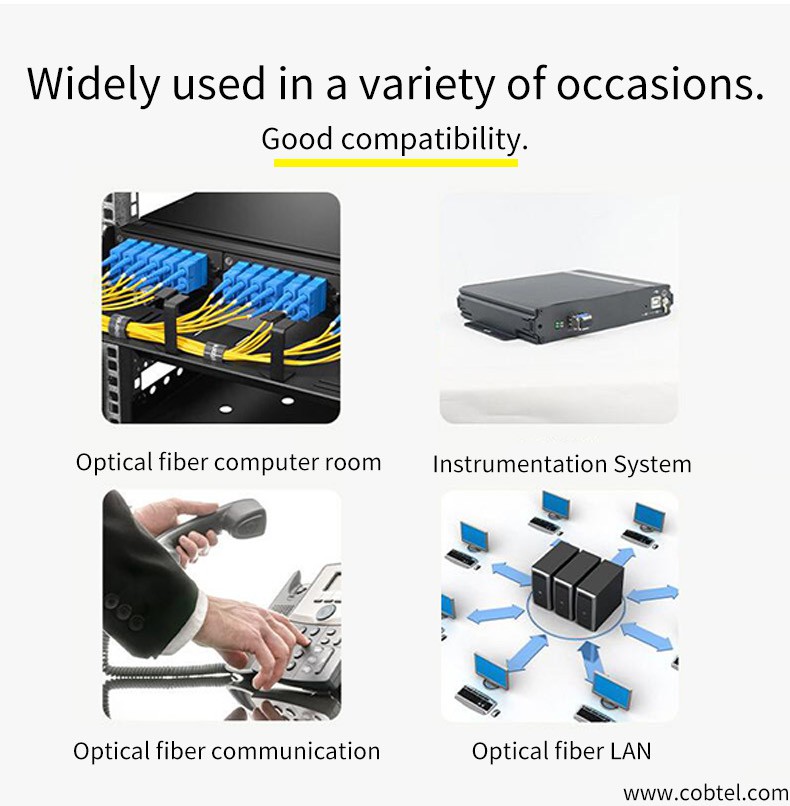 Widely used in a variety of occasions.

Good compatibility.

Optical fiber computer room

Instrumentation System

Optical fiber communication

Optical fiber LAN

www.cobtel.com